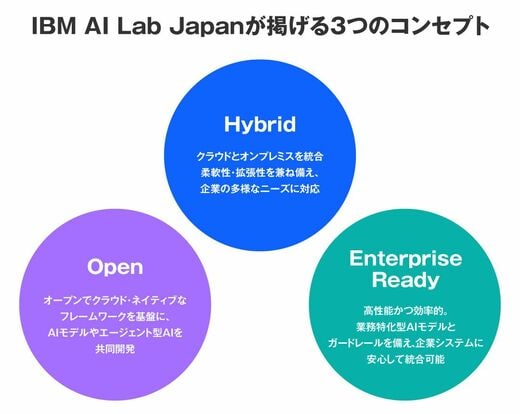 IBM AI Lab Japanが掲げる3つのコンセプト

Hybrid

クラウドとオンプレミスを統合
柔軟性・拡張性を兼ね備え、
企業の多様なニーズに対応

Open

オープンでクラウド・ネイティブな
フレームワークを基盤に、
AIモデルやエージェント型AIを
共同開発

Enterprise Ready

高性能かつ効率的。
業務特化型AIモデルと
ガードレールを備え、企業システムに
安心して統合可能